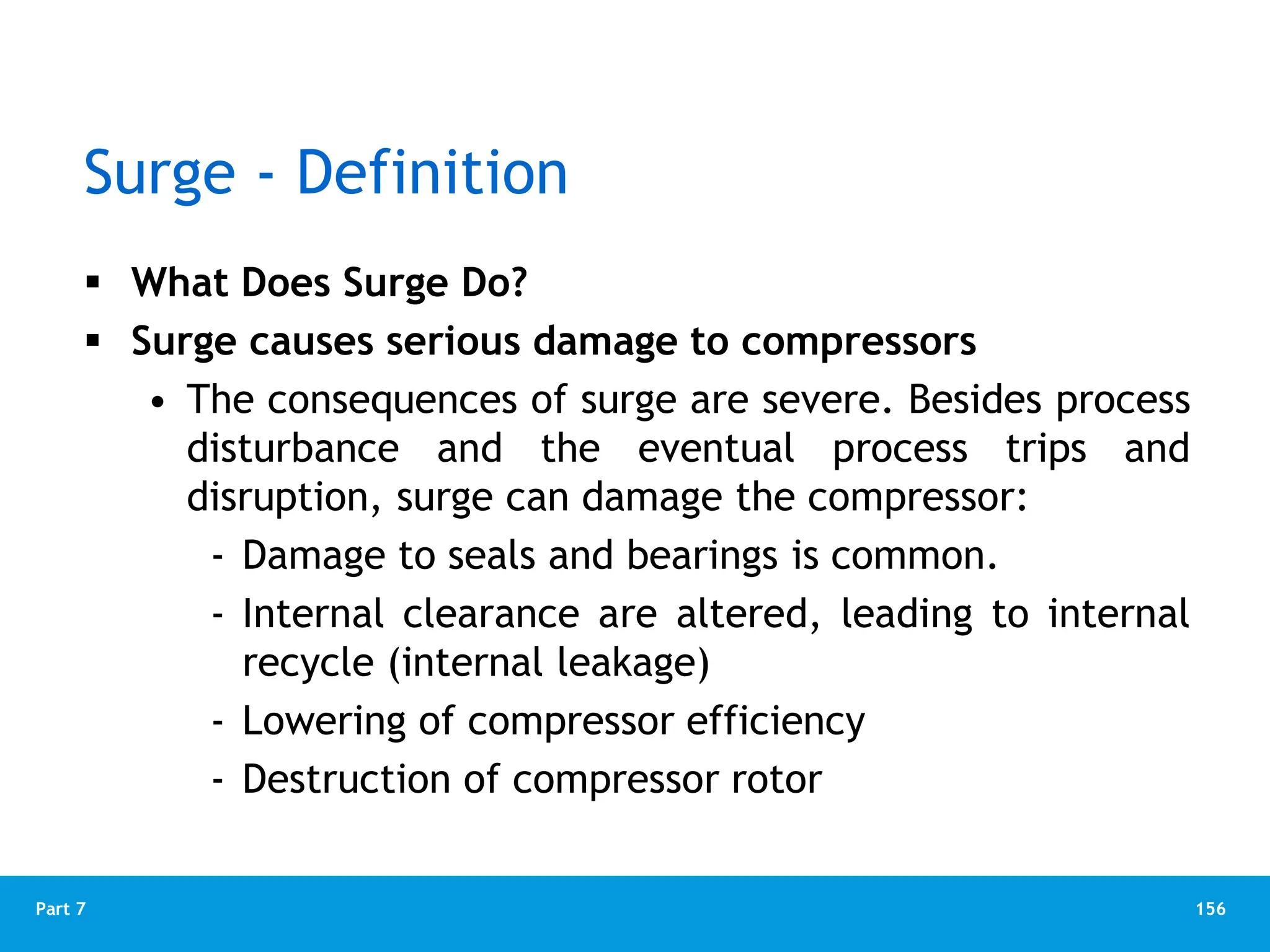 Surge - Definition

▪ What Does Surge Do?
▪ Surge causes serious damage to compressors
• The consequences of surge are severe. Besides process disturbance and the eventual process trips and disruption, surge can damage the compressor:
- Damage to seals and bearings is common.
- Internal clearance are altered, leading to internal recycle (internal leakage)
- Lowering of compressor efficiency
- Destruction of compressor rotor

Part 7

156